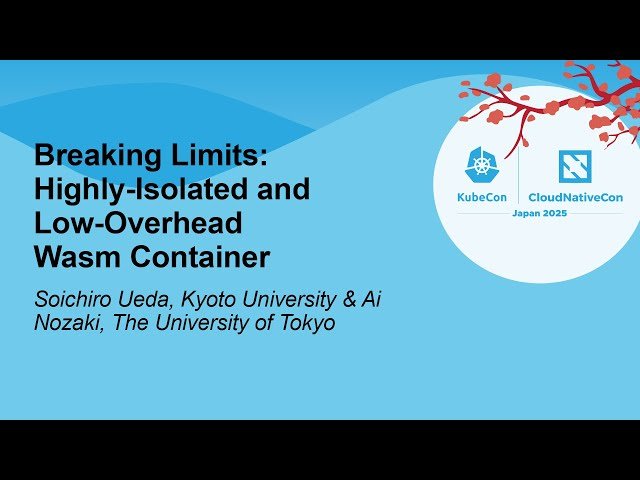 Breaking Limits: Highly-Isolated and Low-Overhead Wasm Container

Soichiro Ueda, Kyoto University & Ai Nozaki, The University of Tokyo

KubeCon CloudNativeCon
Japan 2025